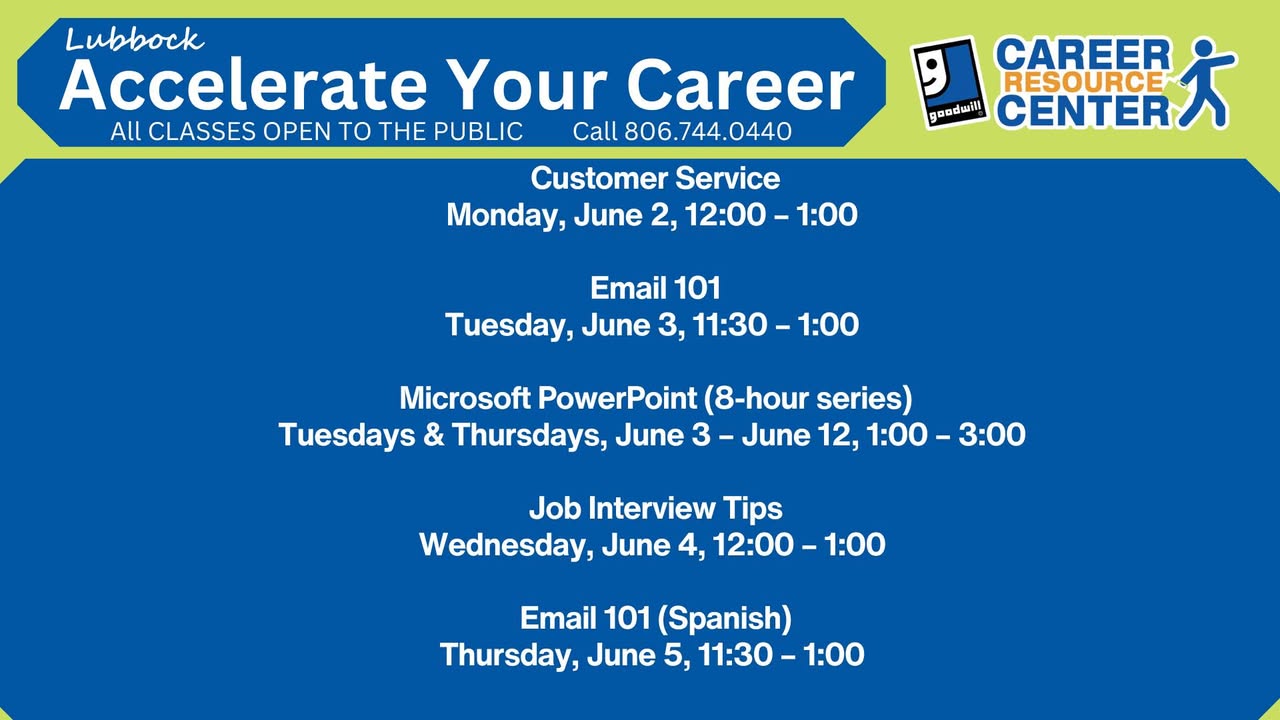 Lubbock
Accelerate Your Career
All CLASSES OPEN TO THE PUBLIC Call 806.744.0440

goodwill
CAREER RESOURCE CENTER

Customer Service
Monday, June 2, 12:00 – 1:00

Email 101
Tuesday, June 3, 11:30 – 1:00

Microsoft PowerPoint (8-hour series)
Tuesdays & Thursdays, June 3 – June 12, 1:00 – 3:00

Job Interview Tips
Wednesday, June 4, 12:00 – 1:00

Email 101 (Spanish)
Thursday, June 5, 11:30 – 1:00